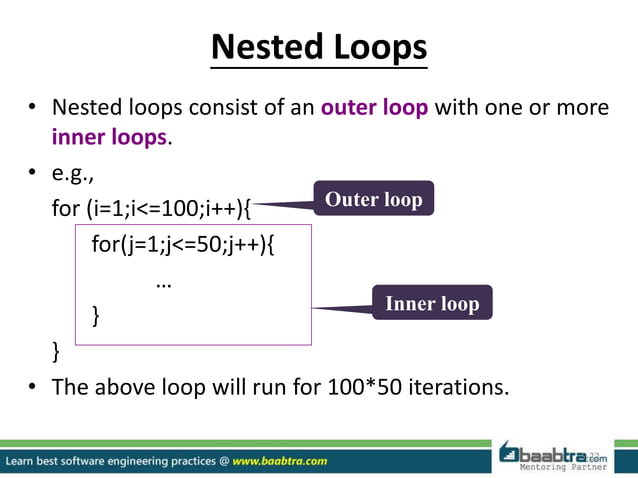 Nested Loops

• Nested loops consist of an outer loop with one or more inner loops.

• e.g.,

for (i=1;i<=100;i++){

Outer loop

for(j=1;j<=50;j++){

…

}

Inner loop

}

• The above loop will run for 100*50 iterations.

Learn best software engineering practices @ www.baabtra.com

baabtra.com
Mentoring Partner